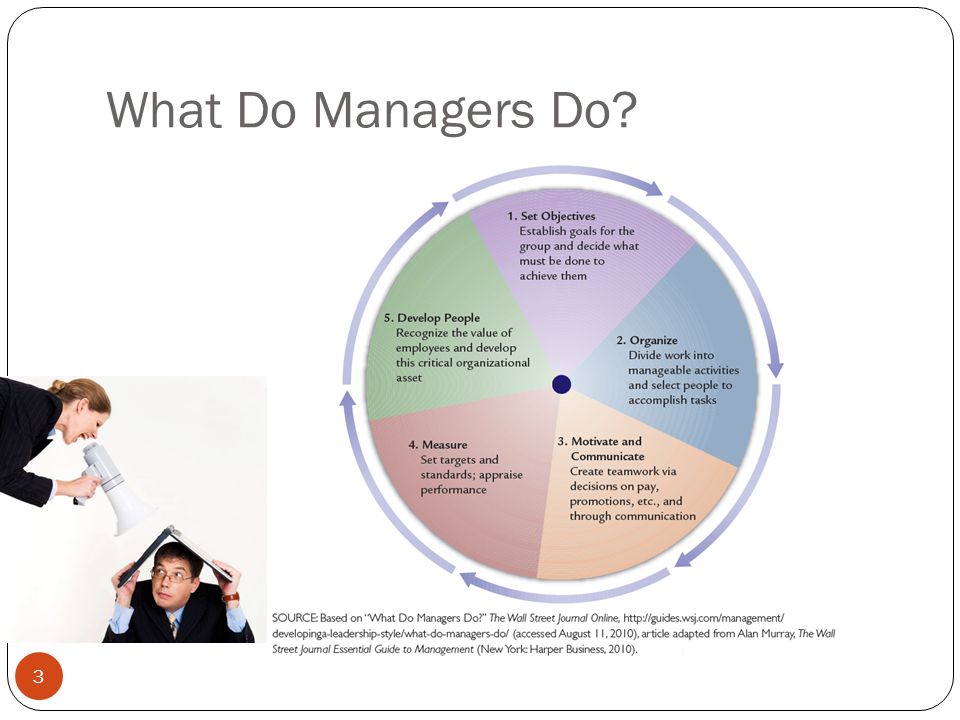 What Do Managers Do?

1. Set Objectives
Establish goals for the group and decide what must be done to achieve them

2. Organize
Divide work into manageable activities and select people to accomplish tasks

3. Motivate and Communicate
Create teamwork via decisions on pay, promotions, etc., and through communication

4. Measure
Set targets and standards; appraise performance

5. Develop People
Recognize the value of employees and develop this critical organizational asset

SOURCE: Based on "What Do Managers Do?" The Wall Street Journal Online, http://guides.wsj.com/management/developinga-leadership-style/what-do-managers-do/ (accessed August 11, 2010), article adapted from Alan Murray, The Wall Street Journal Essential Guide to Management (New York: Harper Business, 2010).

3